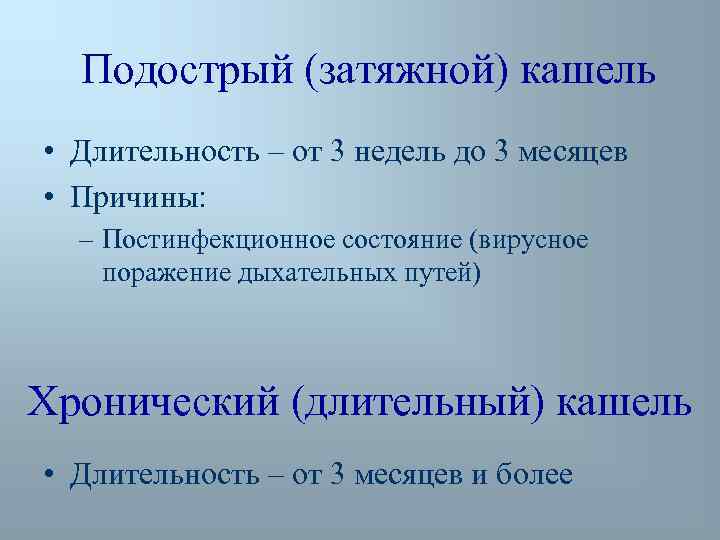 Подострый (затяжной) кашель

• Длительность – от 3 недель до 3 месяцев
• Причины:
– Постинфекционное состояние (вирусное поражение дыхательных путей)

Хронический (длительный) кашель

• Длительность – от 3 месяцев и более